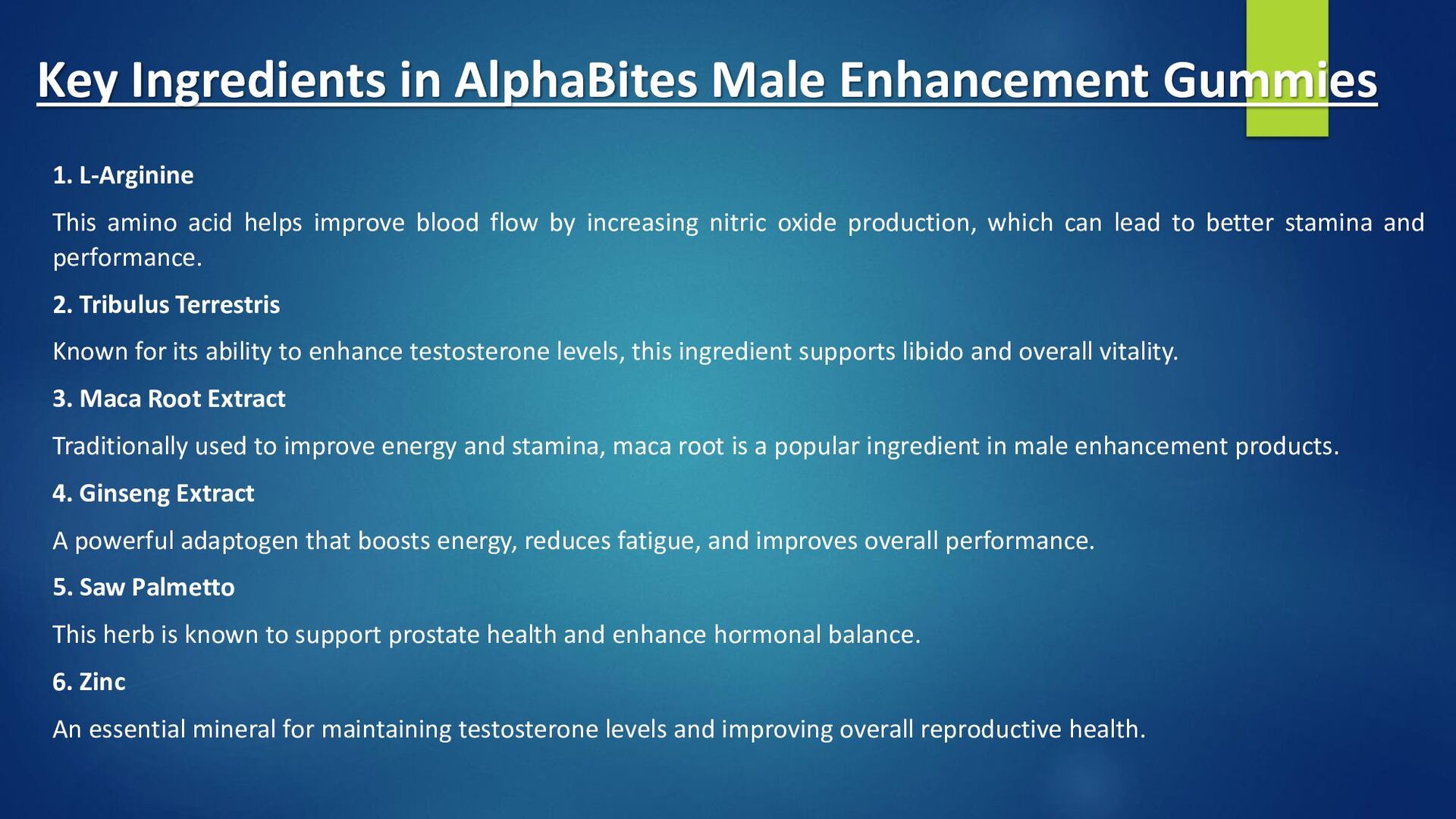 Key Ingredients in AlphaBites Male Enhancement Gummies

1. L-Arginine

This amino acid helps improve blood flow by increasing nitric oxide production, which can lead to better stamina and performance.

2. Tribulus Terrestris

Known for its ability to enhance testosterone levels, this ingredient supports libido and overall vitality.

3. Maca Root Extract

Traditionally used to improve energy and stamina, maca root is a popular ingredient in male enhancement products.

4. Ginseng Extract

A powerful adaptogen that boosts energy, reduces fatigue, and improves overall performance.

5. Saw Palmetto

This herb is known to support prostate health and enhance hormonal balance.

6. Zinc

An essential mineral for maintaining testosterone levels and improving overall reproductive health.